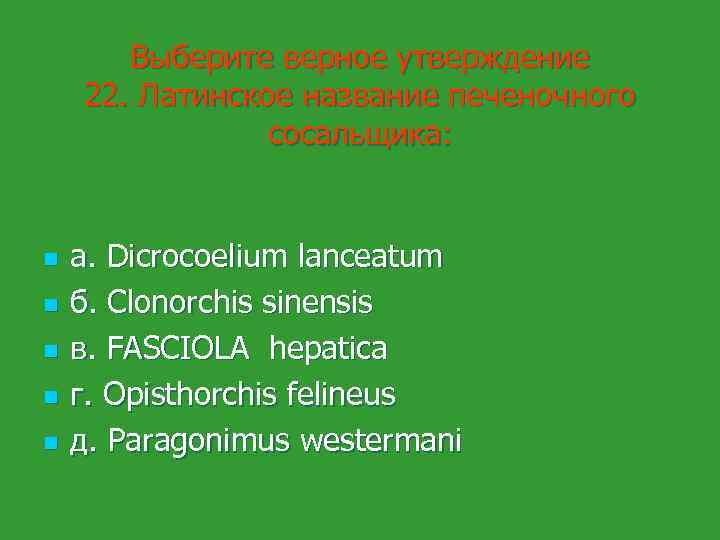 Выберите верное утверждение
22. Латинское название печеночного сосальщика:

а. Dicrocoelium lanceatum
б. Clonorchis sinensis
в. FASCIOLA hepatica
г. Opisthorchis felineus
д. Paragonimus westermani